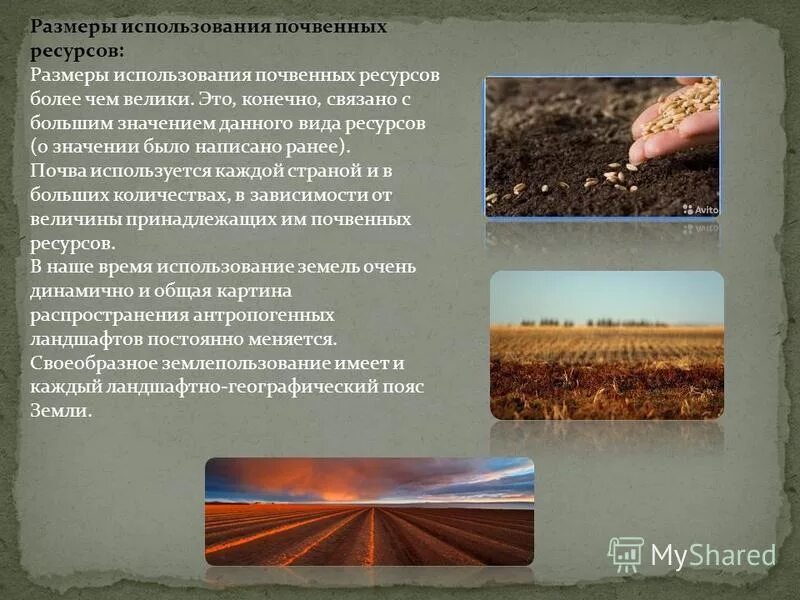 Размеры использования почвенных ресурсов:
Размеры использования почвенных ресурсов более чем велики. Это, конечно, связано с большим значением данного вида ресурсов (о значении было написано ранее).
Почва используется каждой страной и в больших количествах, в зависимости от величины принадлежащих им почвенных ресурсов.
В наше время использование земель очень динамично и общая картина распространения антропогенных ландшафтов постоянно меняется.
Своеобразное землепользование имеет и каждый ландшафтно-географический пояс Земли.

Avito

MyShared